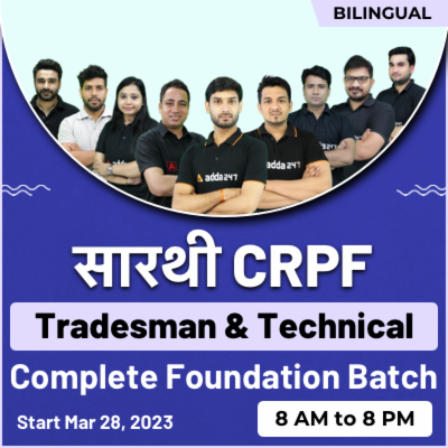 BILINGUAL

adda247

adda247

सारथी CRPF

Tradesman & Technical

Complete Foundation Batch

Start Mar 28, 2023

8 AM to 8 PM